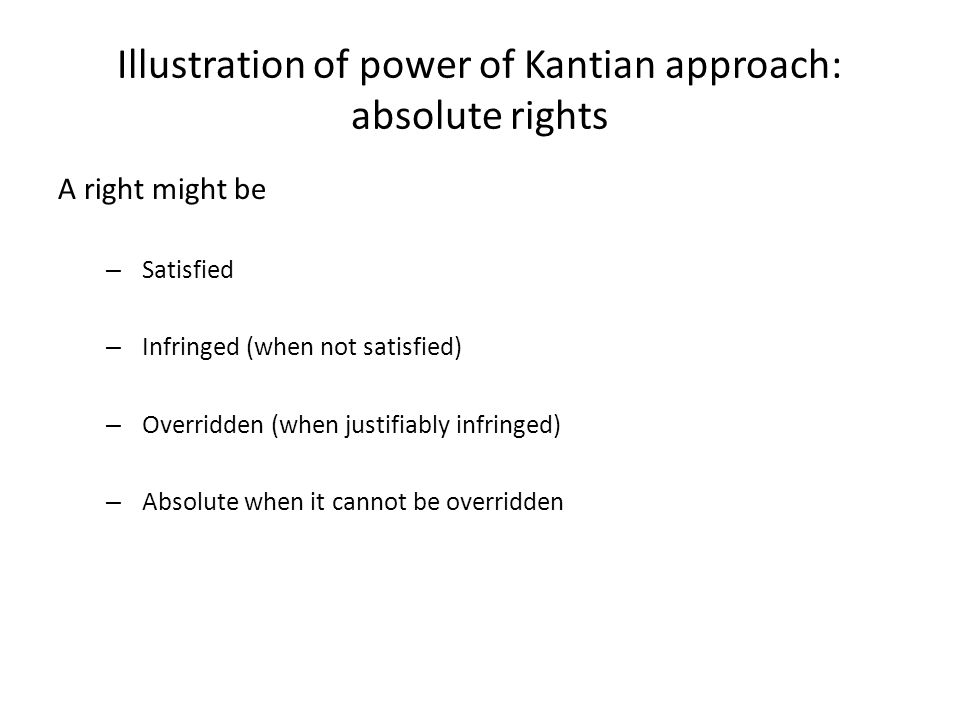 Illustration of power of Kantian approach: absolute rights

A right might be

– Satisfied

– Infringed (when not satisfied)

– Overridden (when justifiably infringed)

– Absolute when it cannot be overridden